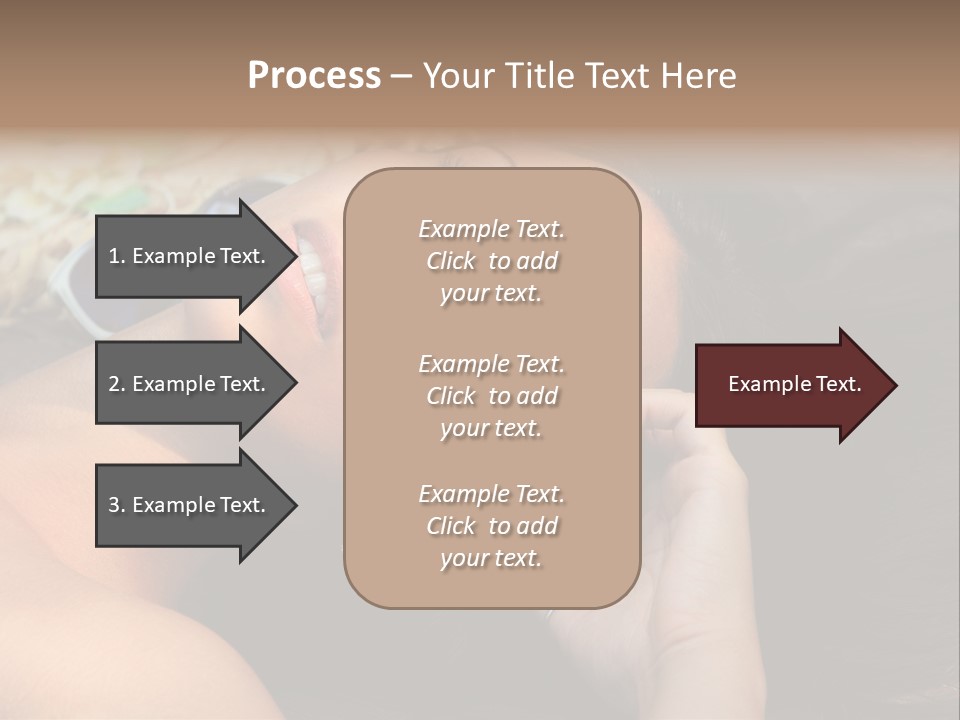 Process – Your Title Text Here

1. Example Text.

2. Example Text.

3. Example Text.

Example Text. Click to add your text.

Example Text. Click to add your text.

Example Text. Click to add your text.

Example Text.